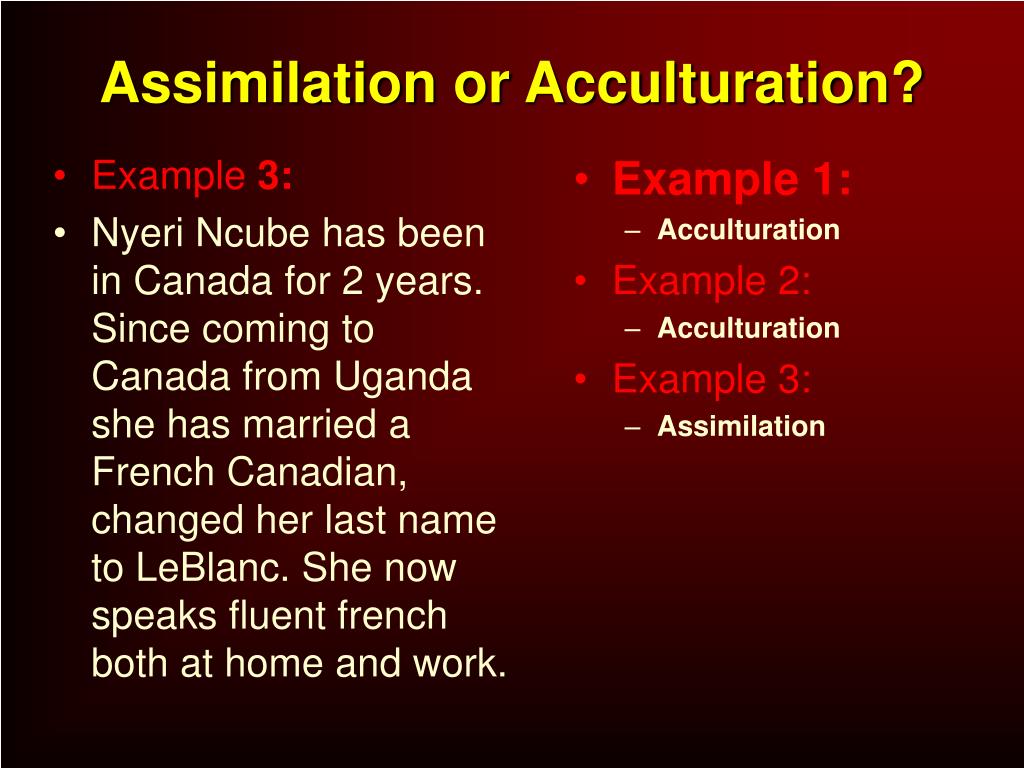 Assimilation or Acculturation?

• Example 3:
• Nyeri Ncube has been in Canada for 2 years. Since coming to Canada from Uganda she has married a French Canadian, changed her last name to LeBlanc. She now speaks fluent french both at home and work.

• Example 1:
– Acculturation
• Example 2:
– Acculturation
• Example 3:
– Assimilation